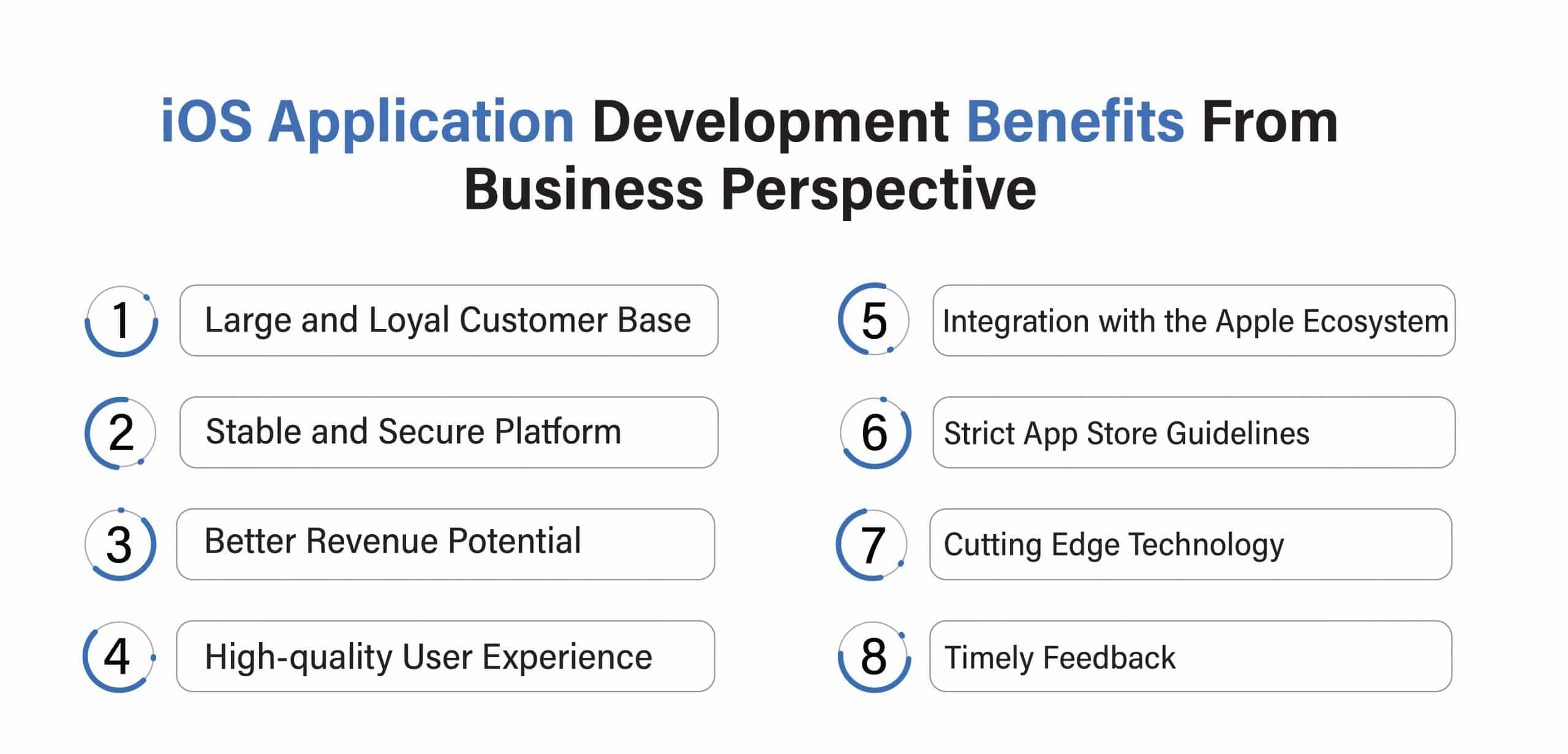 iOS Application Development Benefits From Business Perspective

1 Large and Loyal Customer Base

2 Stable and Secure Platform

3 Better Revenue Potential

4 High-quality User Experience

5 Integration with the Apple Ecosystem

6 Strict App Store Guidelines

7 Cutting Edge Technology

8 Timely Feedback